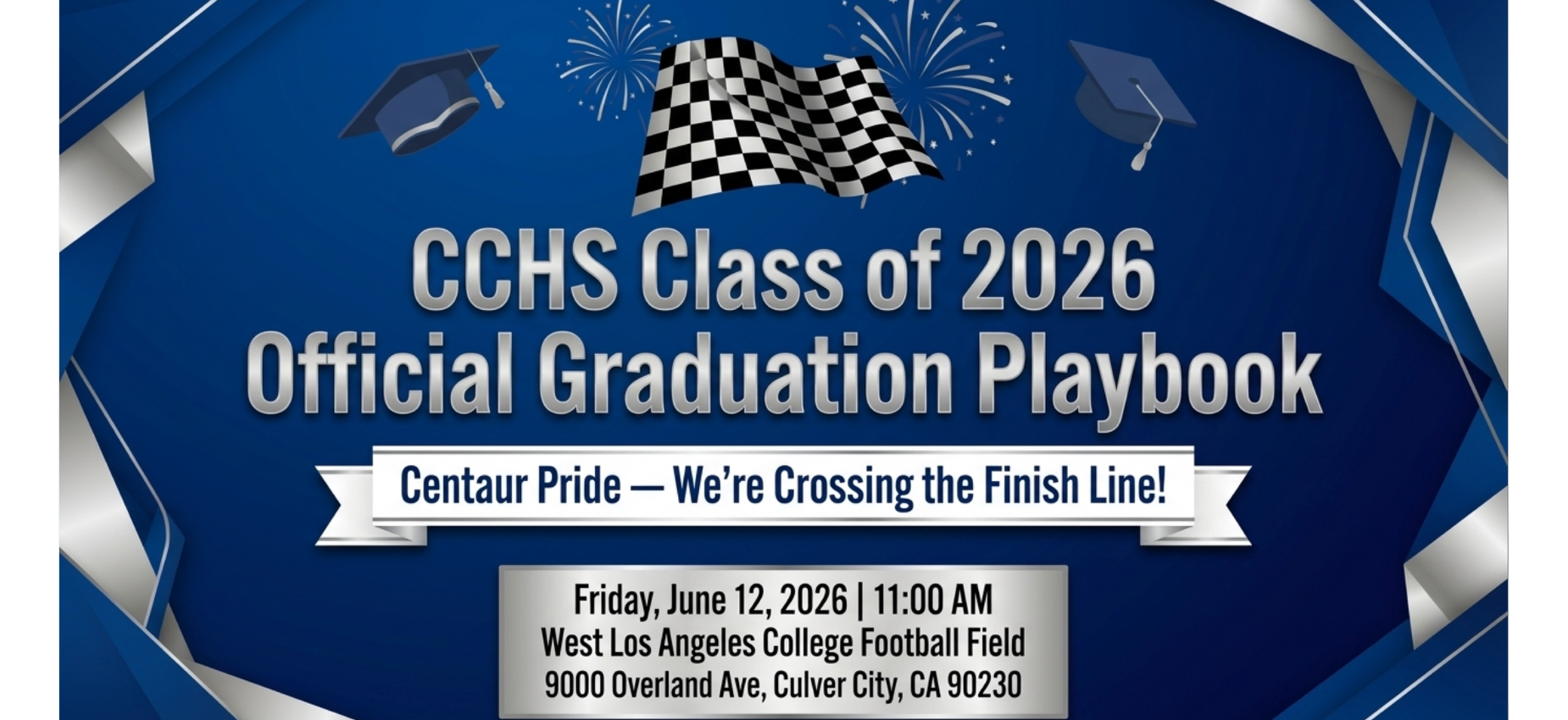 CCHS Class of 2026
Official Graduation Playbook

Centaur Pride — We're Crossing the Finish Line!

Friday, June 12, 2026 | 11:00 AM
West Los Angeles College Football Field
9000 Overland Ave, Culver City, CA 90230